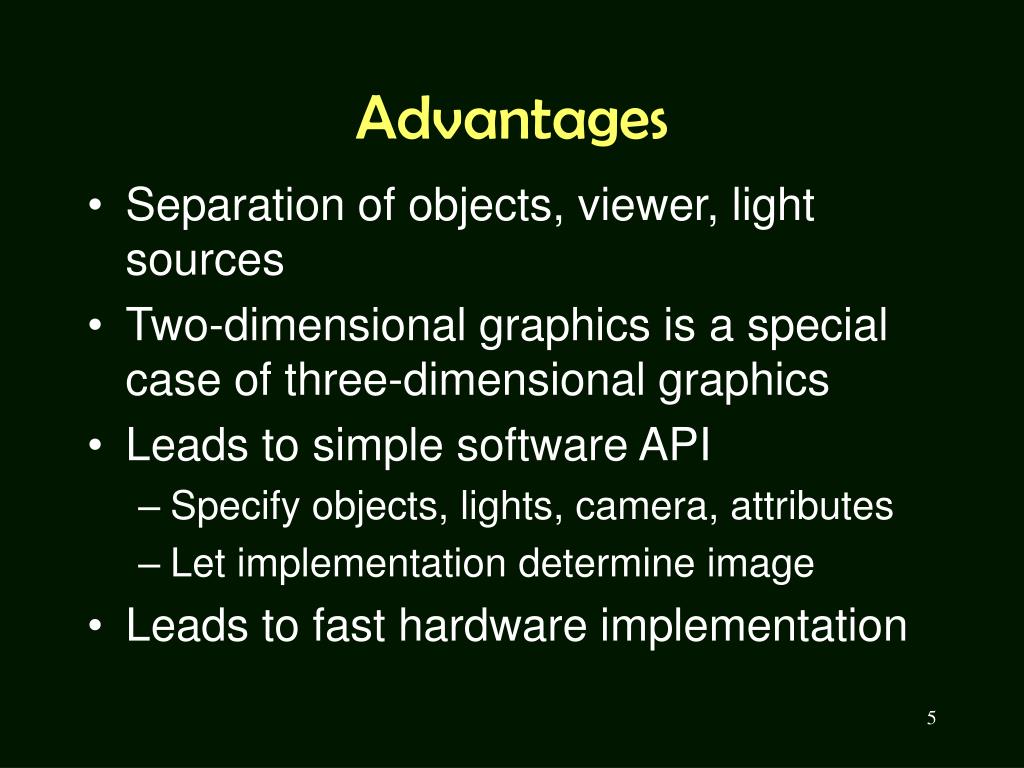 Advantages

• Separation of objects, viewer, light sources
• Two-dimensional graphics is a special case of three-dimensional graphics
• Leads to simple software API
– Specify objects, lights, camera, attributes
– Let implementation determine image
• Leads to fast hardware implementation

5